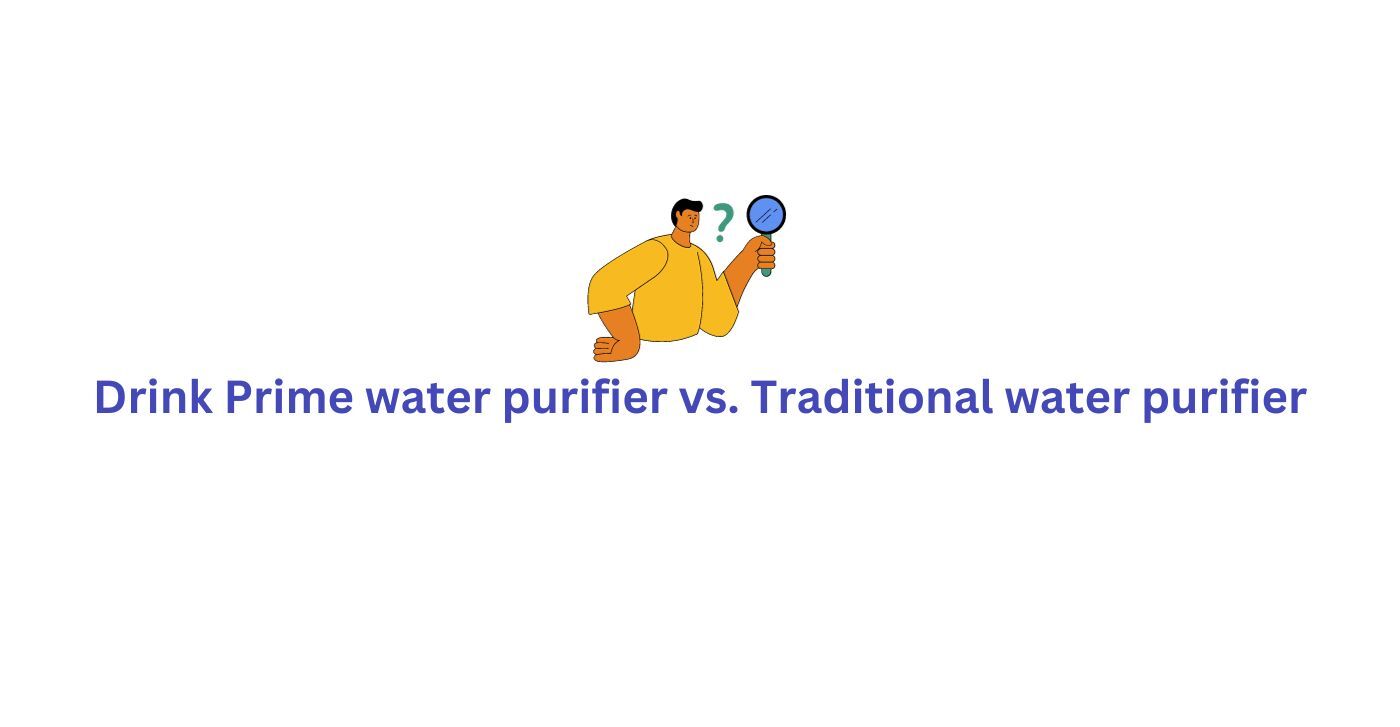 ?

Drink Prime water purifier vs. Traditional water purifier